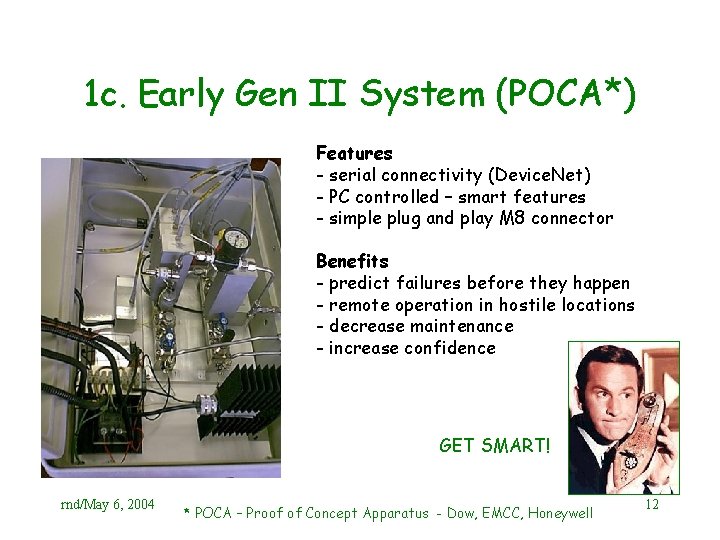 1c. Early Gen II System (POCA*)

Features
- serial connectivity (DeviceNet)
- PC controlled – smart features
- simple plug and play M8 connector

Benefits
- predict failures before they happen
- remote operation in hostile locations
- decrease maintenance
- increase confidence

GET SMART!

rnd/May 6, 2004

* POCA – Proof of Concept Apparatus - Dow, EMCC, Honeywell

12